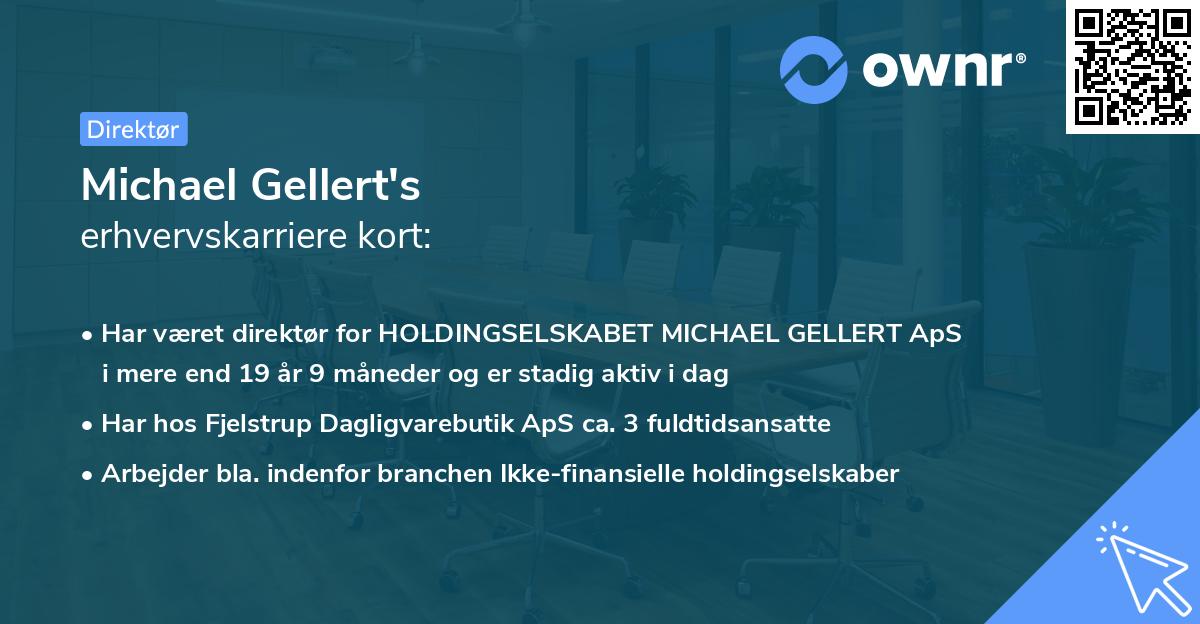 ownr®

Direktør

Michael Gellert's
erhvervskarriere kort:

• Har været direktør for HOLDINGSELSKABET MICHAEL GELLERT ApS i mere end 19 år 9 måneder og er stadig aktiv i dag
• Har hos Fjelstrup Dagligvarebutik ApS ca. 3 fuldtidsansatte
• Arbejder bla. indenfor branchen Ikke-finansielle holdingselskaber